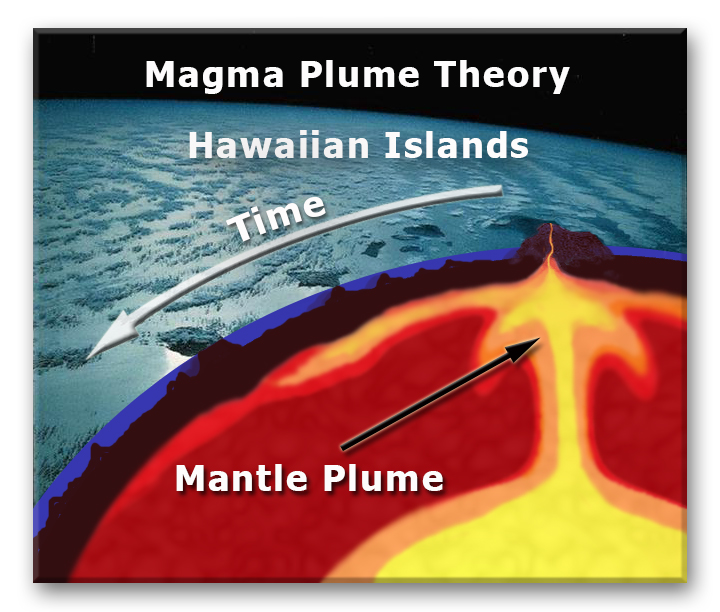 Magma Plume Theory

Hawaiian Islands

Time

Mantle Plume